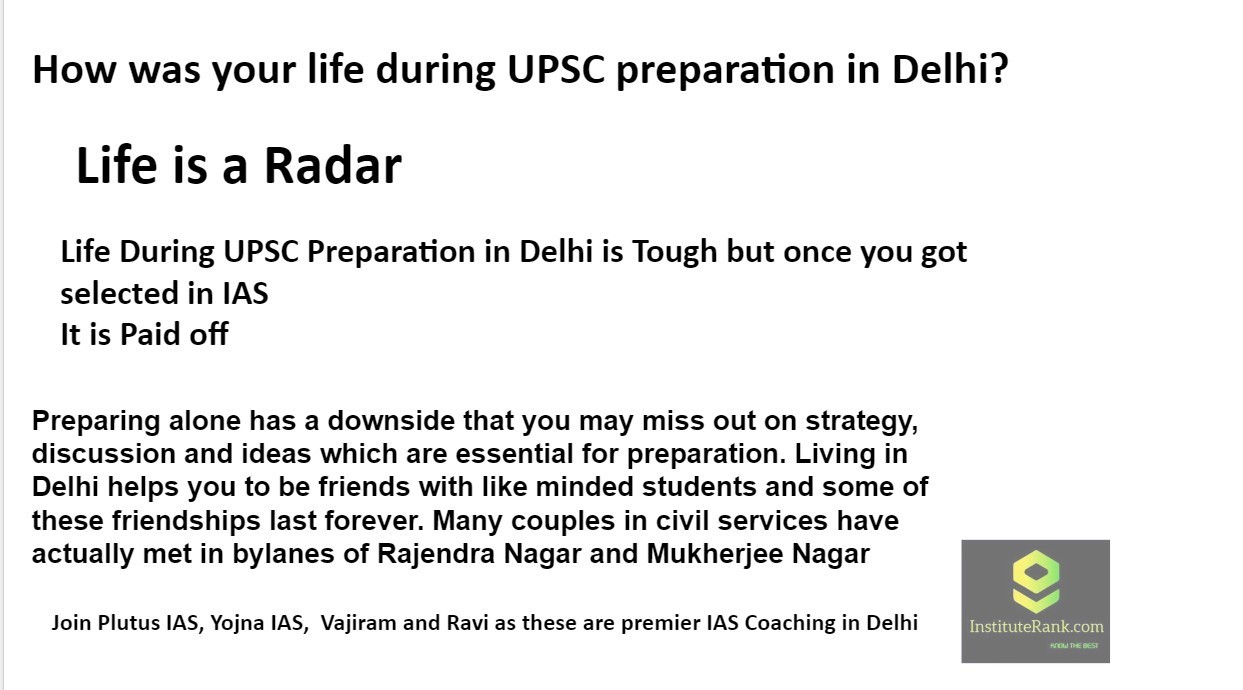 How was your life during UPSC preparation in Delhi?

Life is a Radar

Life During UPSC Preparation in Delhi is Tough but once you got selected in IAS
It is Paid off

Preparing alone has a downside that you may miss out on strategy, discussion and ideas which are essential for preparation. Living in Delhi helps you to be friends with like minded students and some of these friendships last forever. Many couples in civil services have actually met in bylanes of Rajendra Nagar and Mukherjee Nagar

Join Plutus IAS, Yojna IAS, Vajiram and Ravi as these are premier IAS Coaching in Delhi

InstituteRank.com
KNOW THE BEST